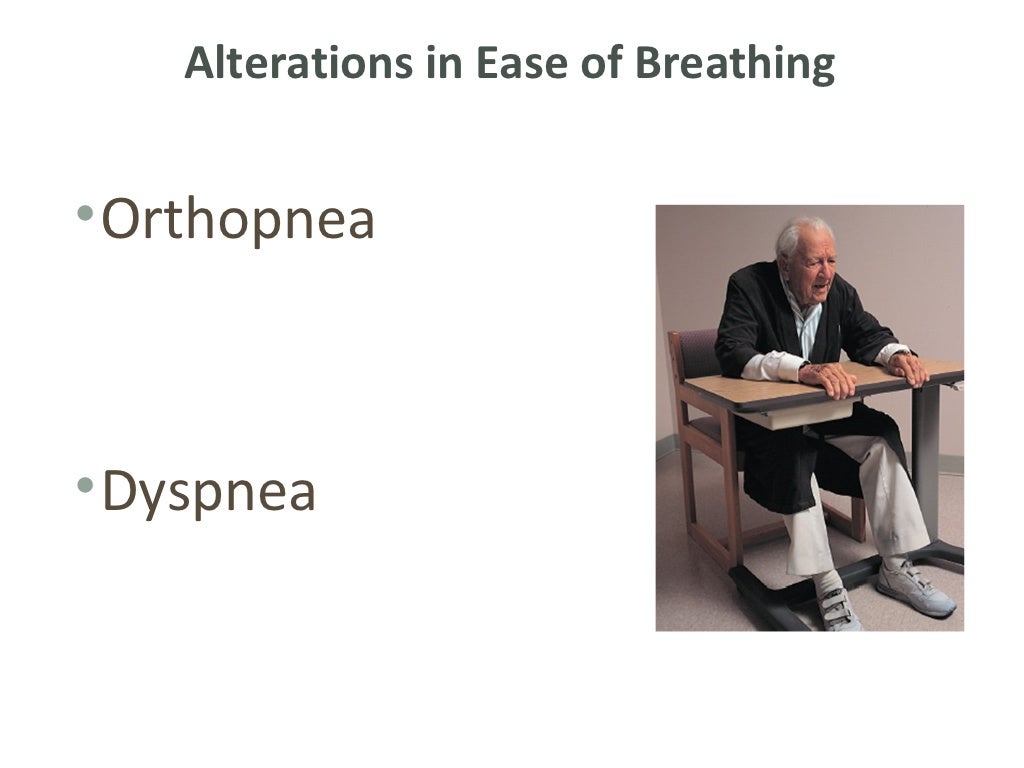 Alterations in Ease of Breathing

• Orthopnea

• Dyspnea